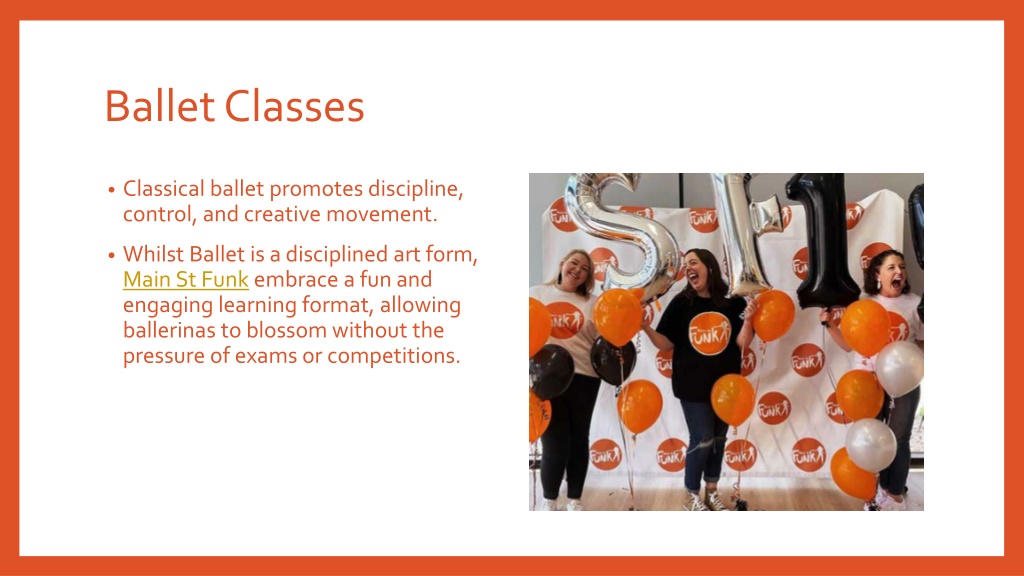 Ballet Classes

• Classical ballet promotes discipline, control, and creative movement.

• Whilst Ballet is a disciplined art form, Main St Funk embrace a fun and engaging learning format, allowing ballerinas to blossom without the pressure of exams or competitions.

FUNK